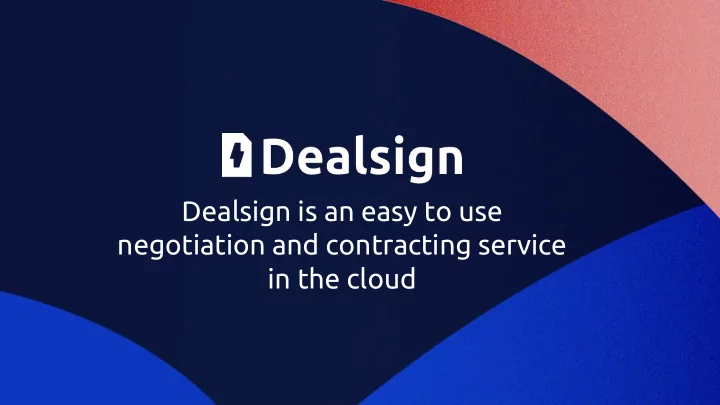 Dealsign

Dealsign is an easy to use negotiation and contracting service in the cloud